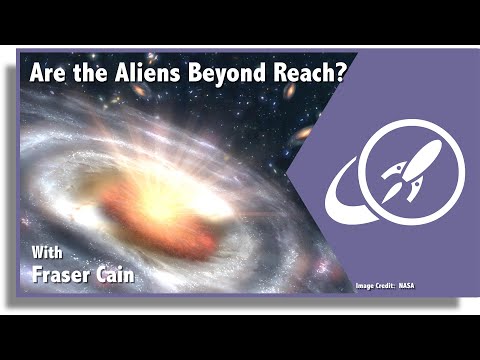 Are the Aliens Beyond Reach?

With
Fraser Cain

Image Credit: NASA